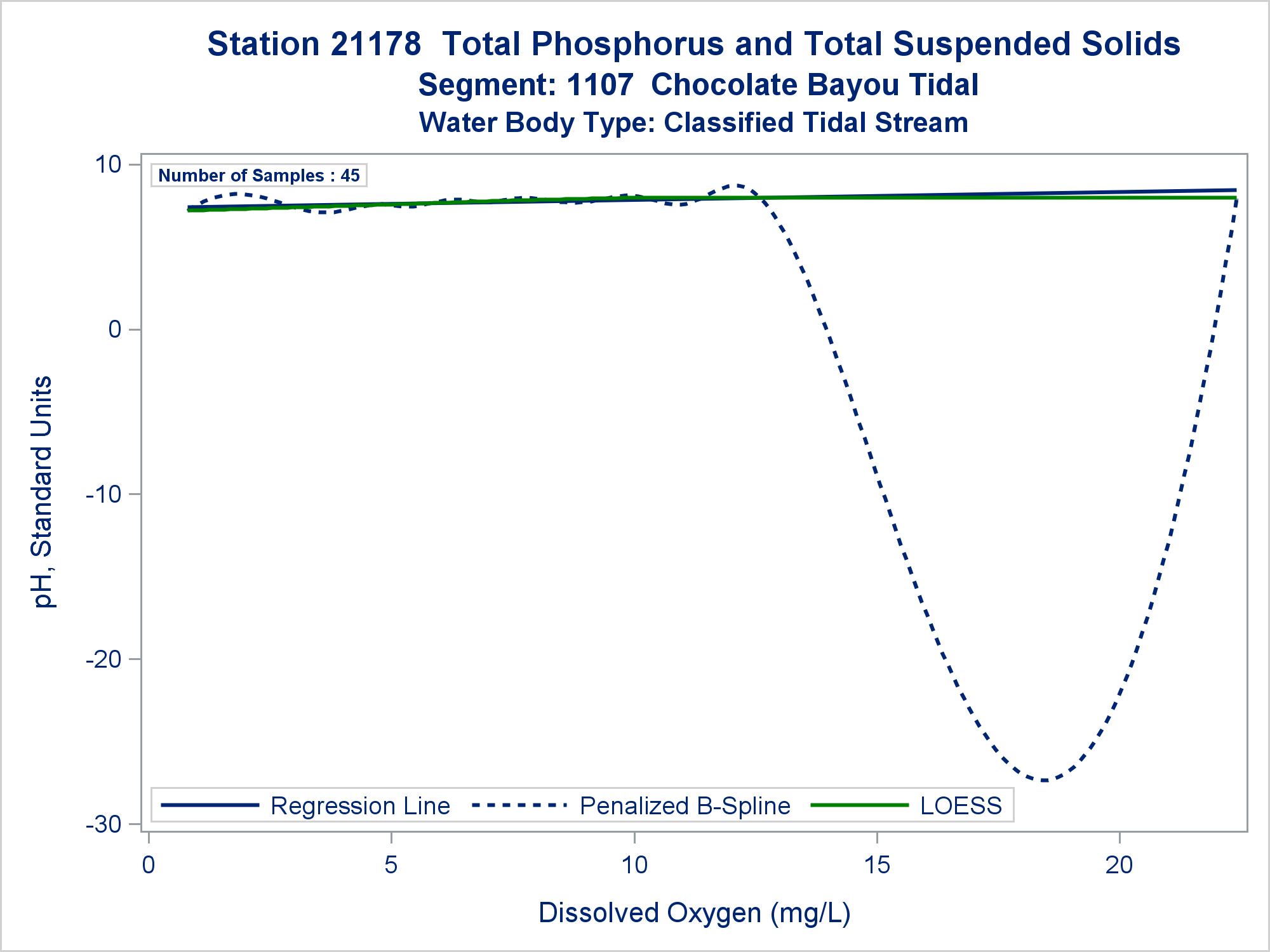 Station 21178 Total Phosphorus and Total Suspended Solids
Segment: 1107 Chocolate Bayou Tidal
Water Body Type: Classified Tidal Stream

Number of Samples : 45

pH, Standard Units

10
0
-10
-20
-30

Regression Line
Penalized B-Spline
LOESS

0
5
10
15
20

Dissolved Oxygen (mg/L)